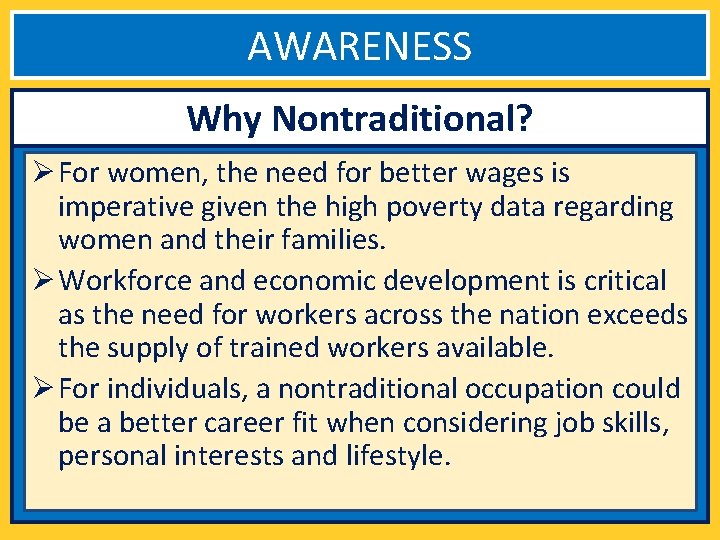 AWARENESS

Why Nontraditional?

➢ For women, the need for better wages is imperative given the high poverty data regarding women and their families.

➢ Workforce and economic development is critical as the need for workers across the nation exceeds the supply of trained workers available.

➢ For individuals, a nontraditional occupation could be a better career fit when considering job skills, personal interests and lifestyle.